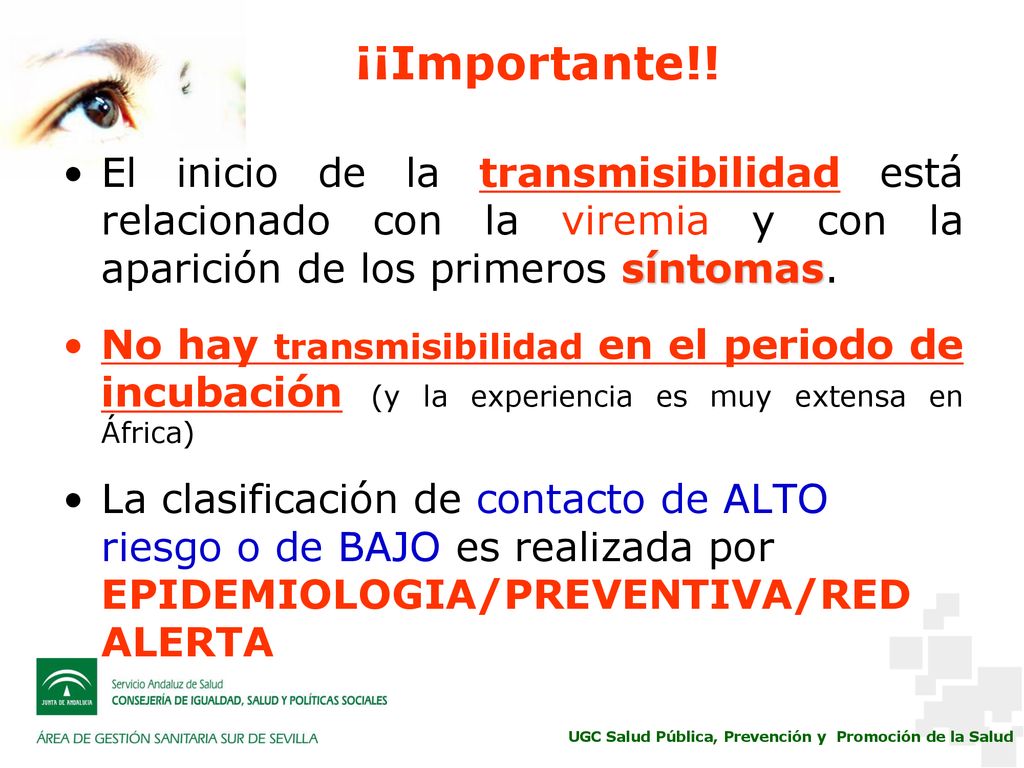 ¡¡Importante!!

• El inicio de la transmisibilidad está relacionado con la viremia y con la aparición de los primeros síntomas.

• No hay transmisibilidad en el periodo de incubación (y la experiencia es muy extensa en África)

• La clasificación de contacto de ALTO riesgo o de BAJO es realizada por EPIDEMIOLOGIA/PREVENTIVA/RED ALERTA

JUNTA DE ANDALUCIA
Servicio Andaluz de Salud
CONSEJERÍA DE IGUALDAD, SALUD Y POLÍTICAS SOCIALES

ÁREA DE GESTIÓN SANITARIA SUR DE SEVILLA

UGC Salud Pública, Prevención y Promoción de la Salud